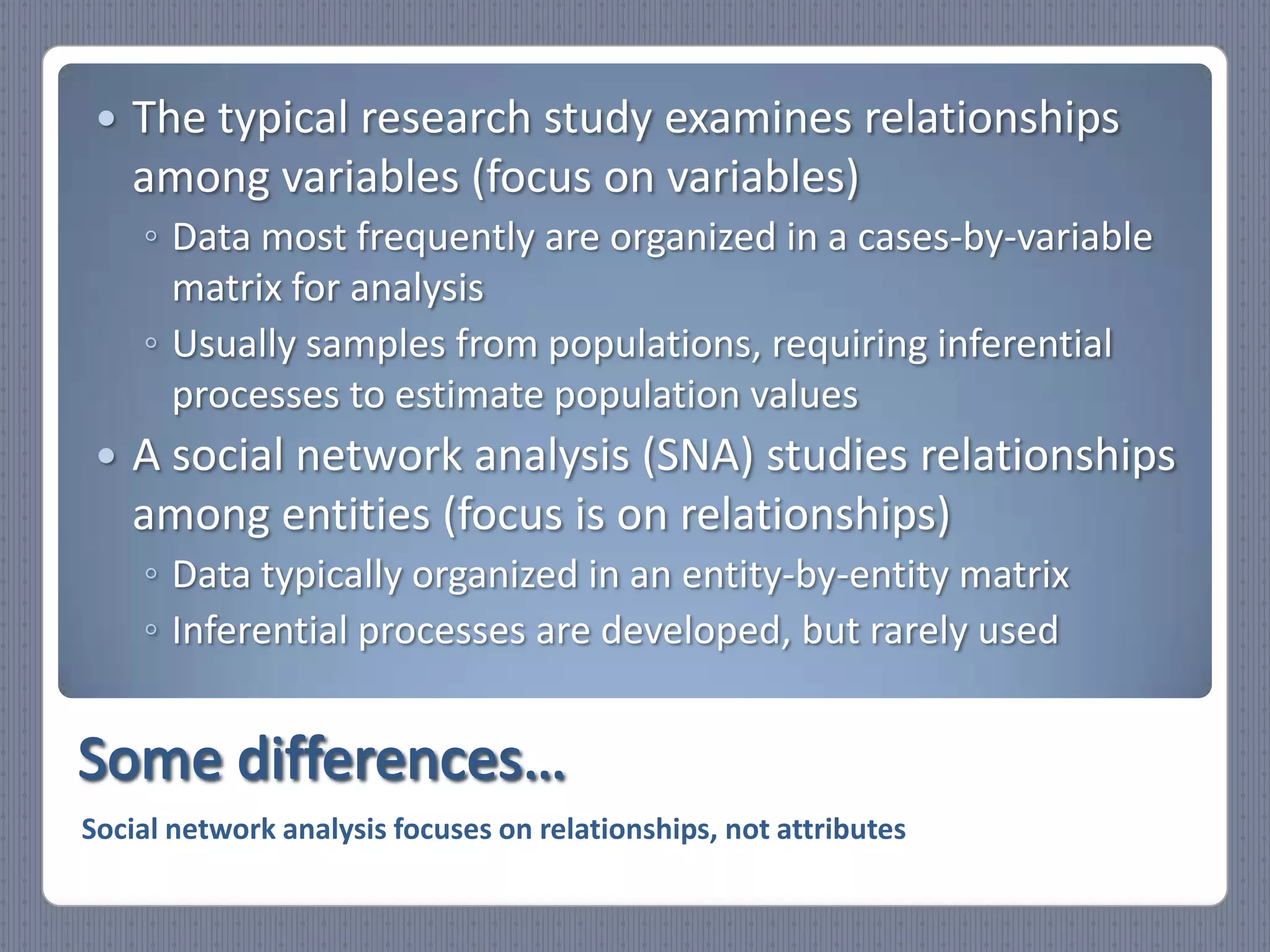 • The typical research study examines relationships among variables (focus on variables)
◦ Data most frequently are organized in a cases-by-variable matrix for analysis
◦ Usually samples from populations, requiring inferential processes to estimate population values
• A social network analysis (SNA) studies relationships among entities (focus is on relationships)
◦ Data typically organized in an entity-by-entity matrix
◦ Inferential processes are developed, but rarely used

Some differences…

Social network analysis focuses on relationships, not attributes